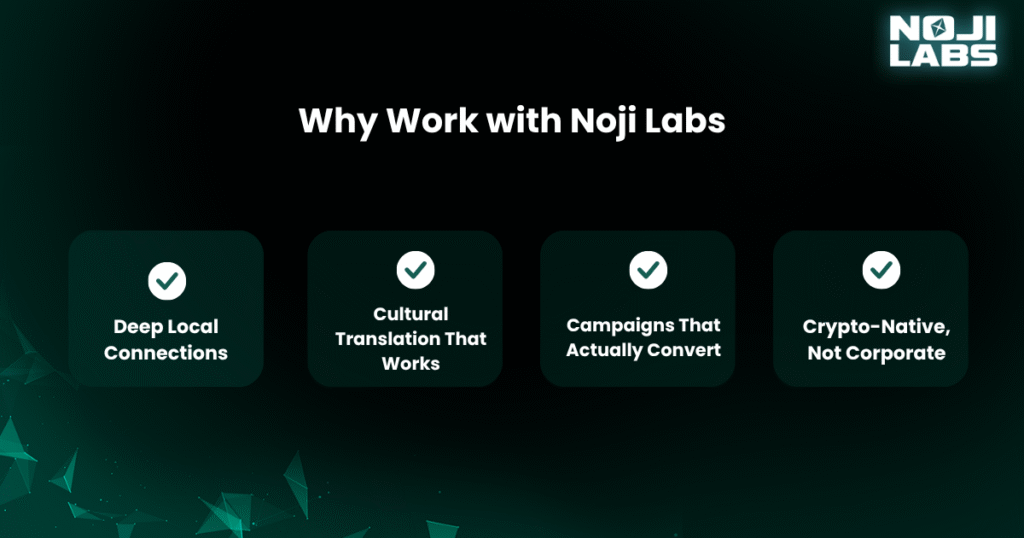 NOJI LABS

Why Work with Noji Labs

Deep Local Connections

Cultural Translation That Works

Campaigns That Actually Convert

Crypto-Native, Not Corporate